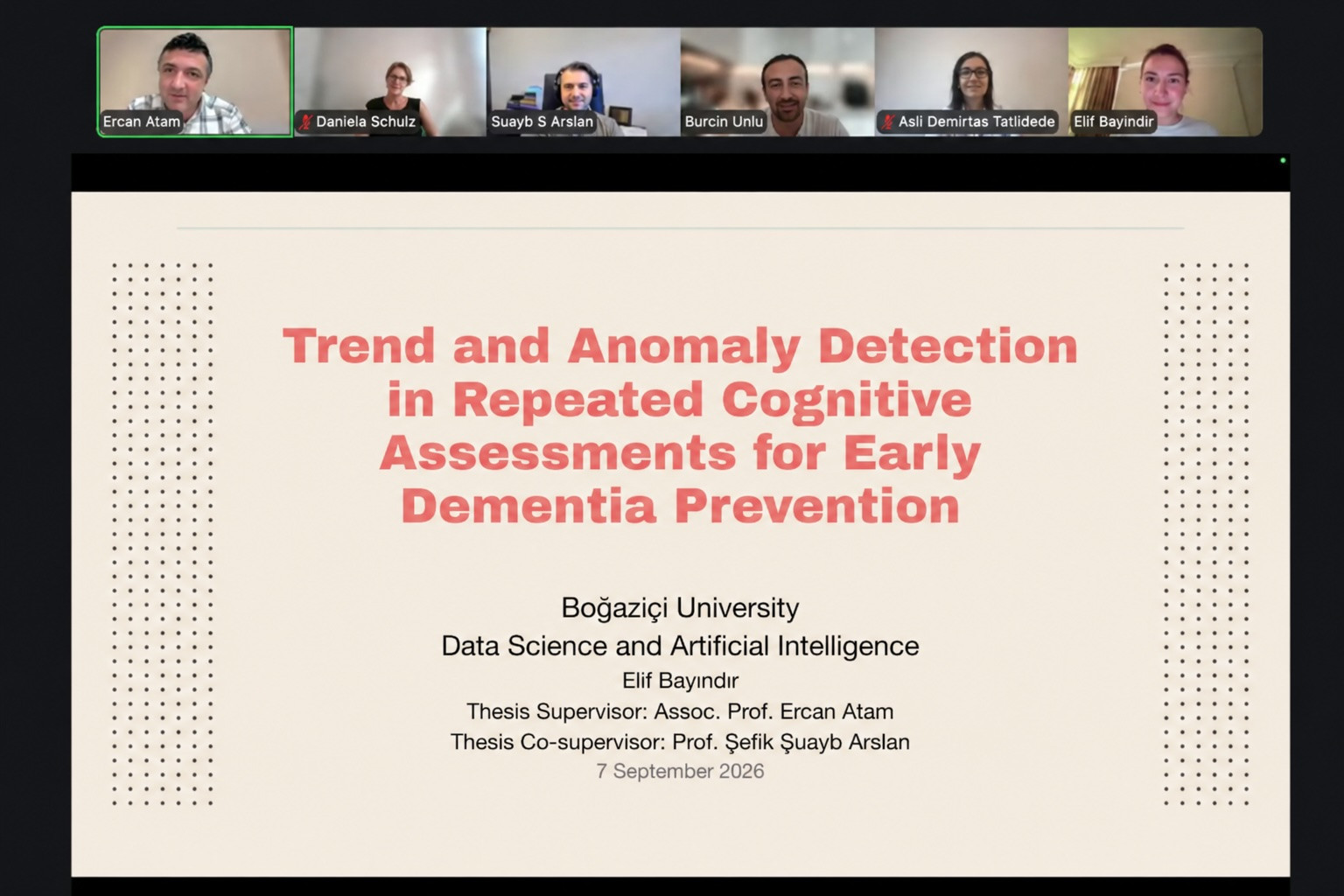 Ercan Atam

Daniela Schulz

Suayb S Arslan

Burcin Unlu

Asli Demirtas Tatlidede

Elif Bayindir

Trend and Anomaly Detection in Repeated Cognitive Assessments for Early Dementia Prevention

Boğaziçi University
Data Science and Artificial Intelligence
Elif Bayındır
Thesis Supervisor: Assoc. Prof. Ercan Atam
Thesis Co-supervisor: Prof. Şefik Şuayb Arslan
7 September 2026